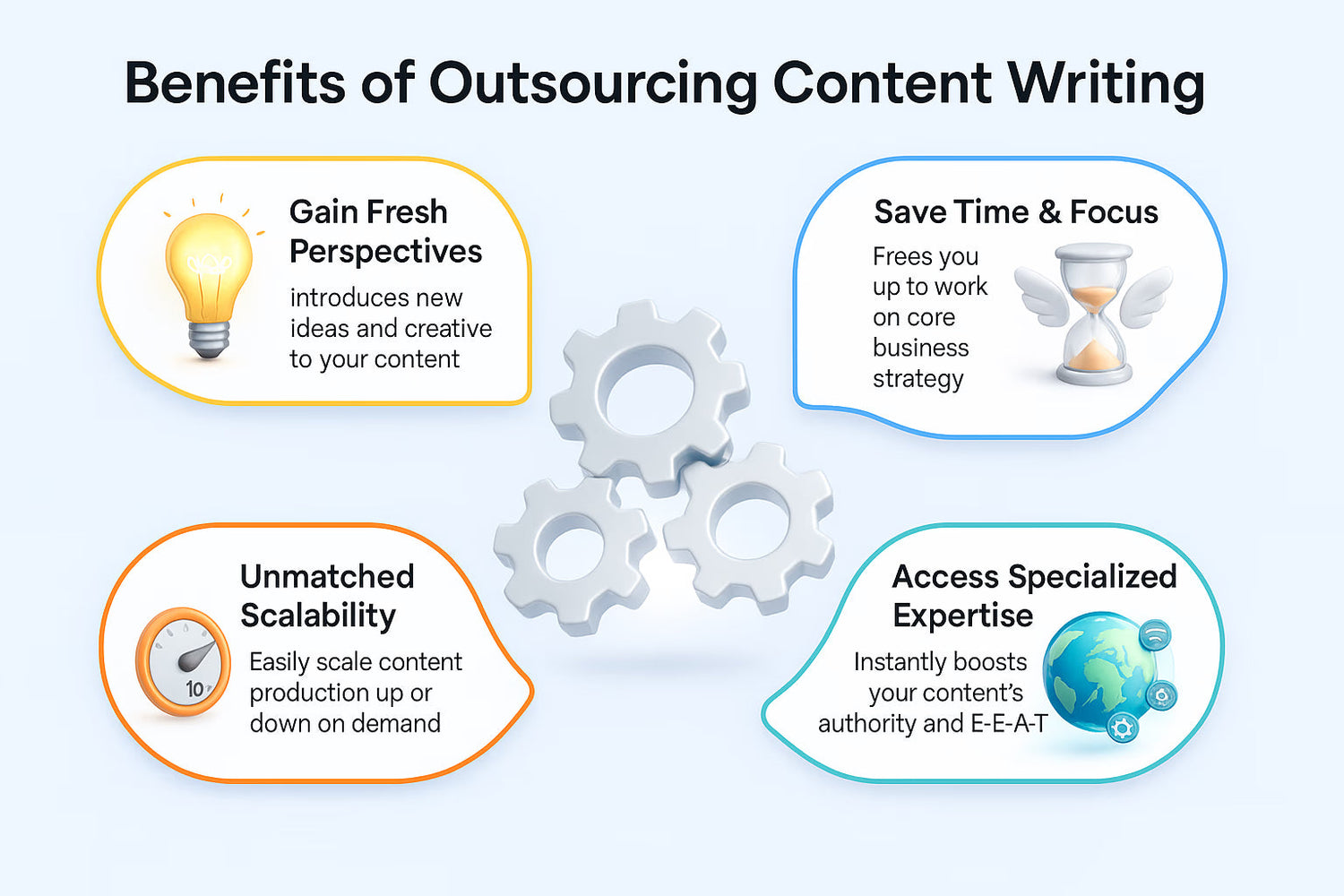 Benefits of Outsourcing Content Writing

Gain Fresh Perspectives

introduces new ideas and creative to your content

Save Time & Focus

Frees you up to work on core business strategy

Unmatched Scalability

10

Easily scale content production up or down on demand

Access Specialized Expertise

Instantly boosts your content's authority and E-E-A-T